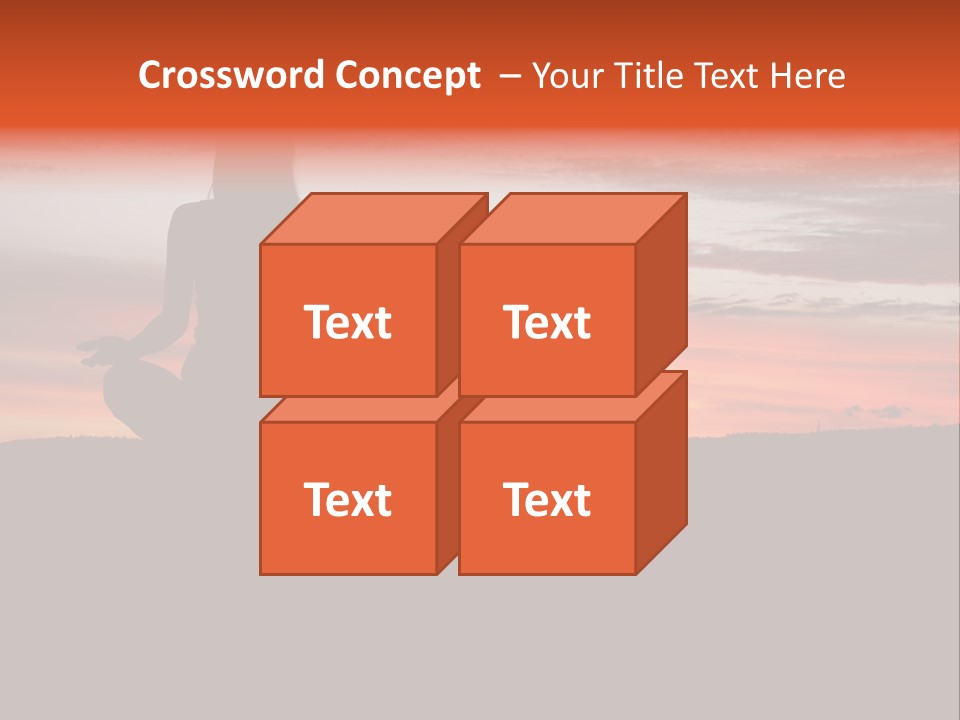 Crossword Concept – Your Title Text Here

Text

Text

Text

Text